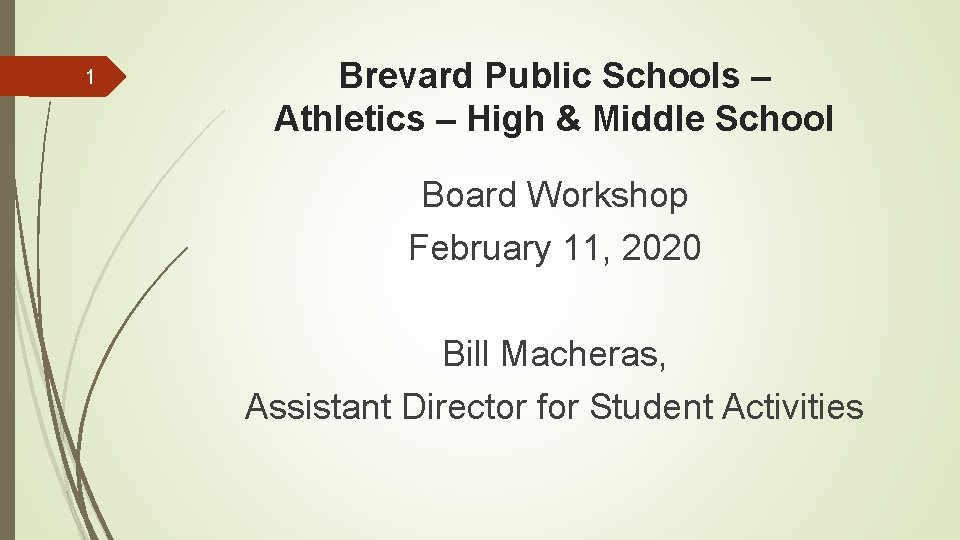 1

Brevard Public Schools – Athletics – High & Middle School

Board Workshop
February 11, 2020

Bill Macheras,
Assistant Director for Student Activities